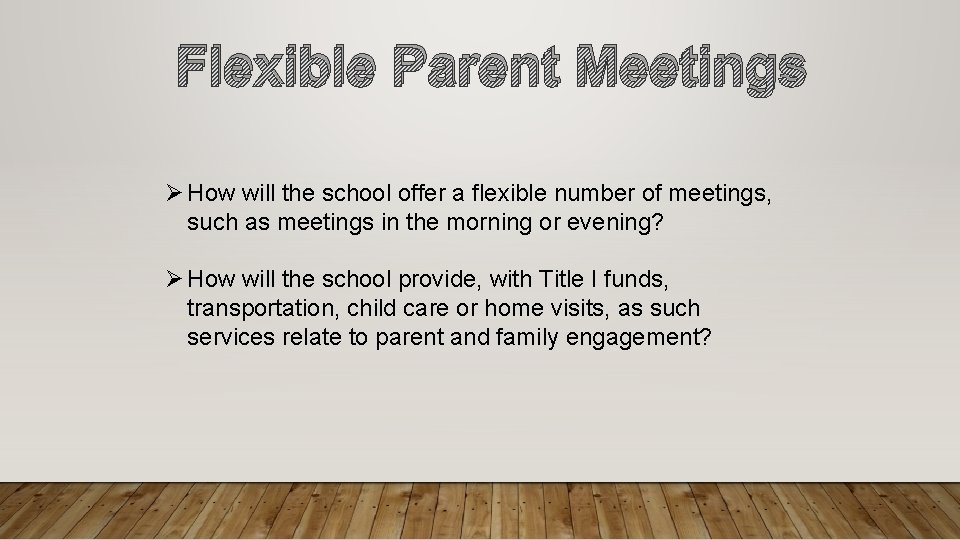 Flexible Parent Meetings

➢ How will the school offer a flexible number of meetings, such as meetings in the morning or evening?

➢ How will the school provide, with Title I funds, transportation, child care or home visits, as such services relate to parent and family engagement?